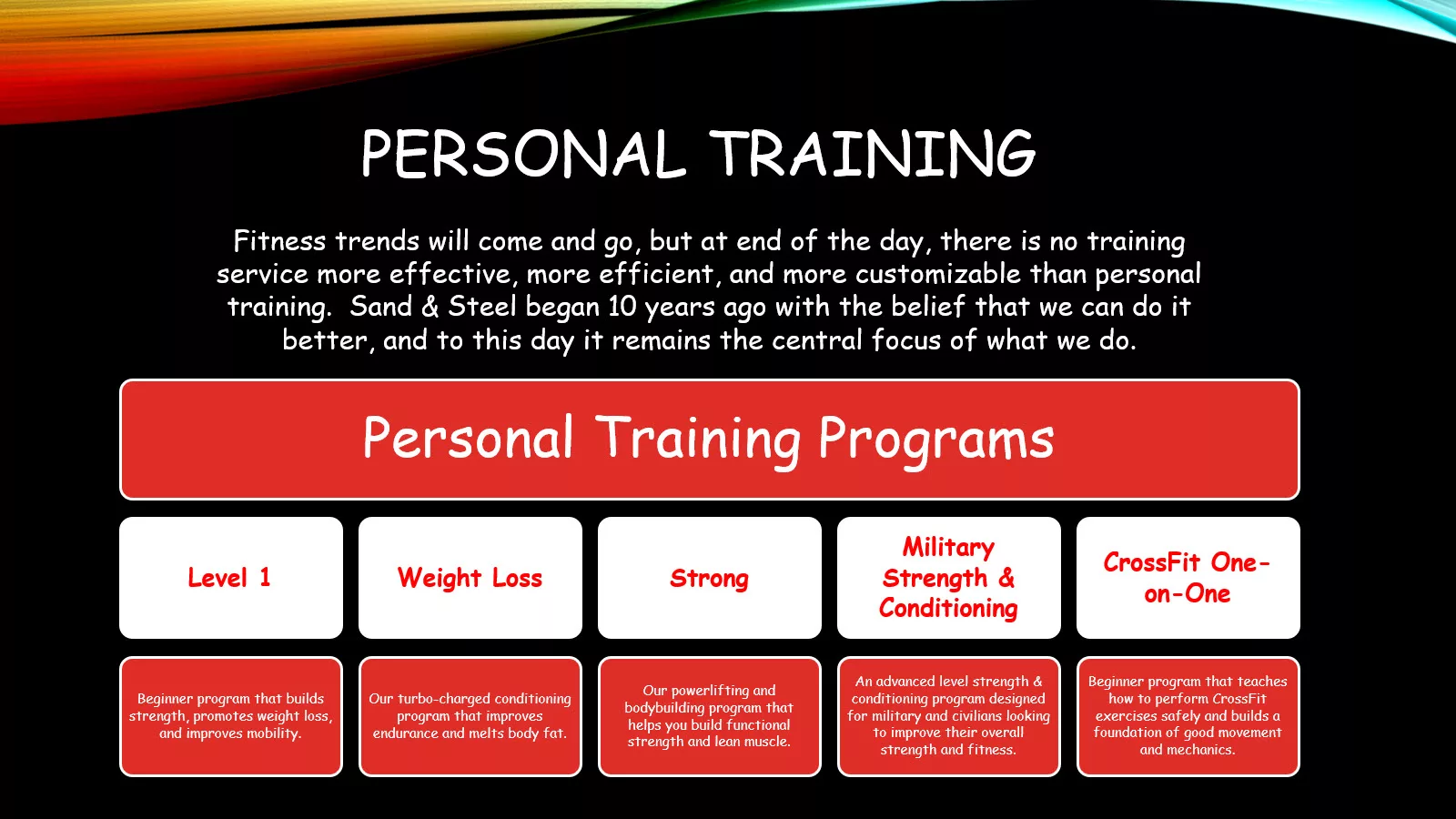 PERSONAL TRAINING

Fitness trends will come and go, but at end of the day, there is no training service more effective, more efficient, and more customizable than personal training. Sand & Steel began 10 years ago with the belief that we can do it better, and to this day it remains the central focus of what we do.

Personal Training Programs

Level 1

Weight Loss

Strong

Military Strength & Conditioning

CrossFit One-on-One

Beginner program that builds strength, promotes weight loss, and improves mobility.

Our turbo-charged conditioning program that improves endurance and melts body fat.

Our powerlifting and bodybuilding program that helps you build functional strength and lean muscle.

An advanced level strength & conditioning program designed for military and civilians looking to improve their overall strength and fitness.

Beginner program that teaches how to perform CrossFit exercises safely and builds a foundation of good movement and mechanics.